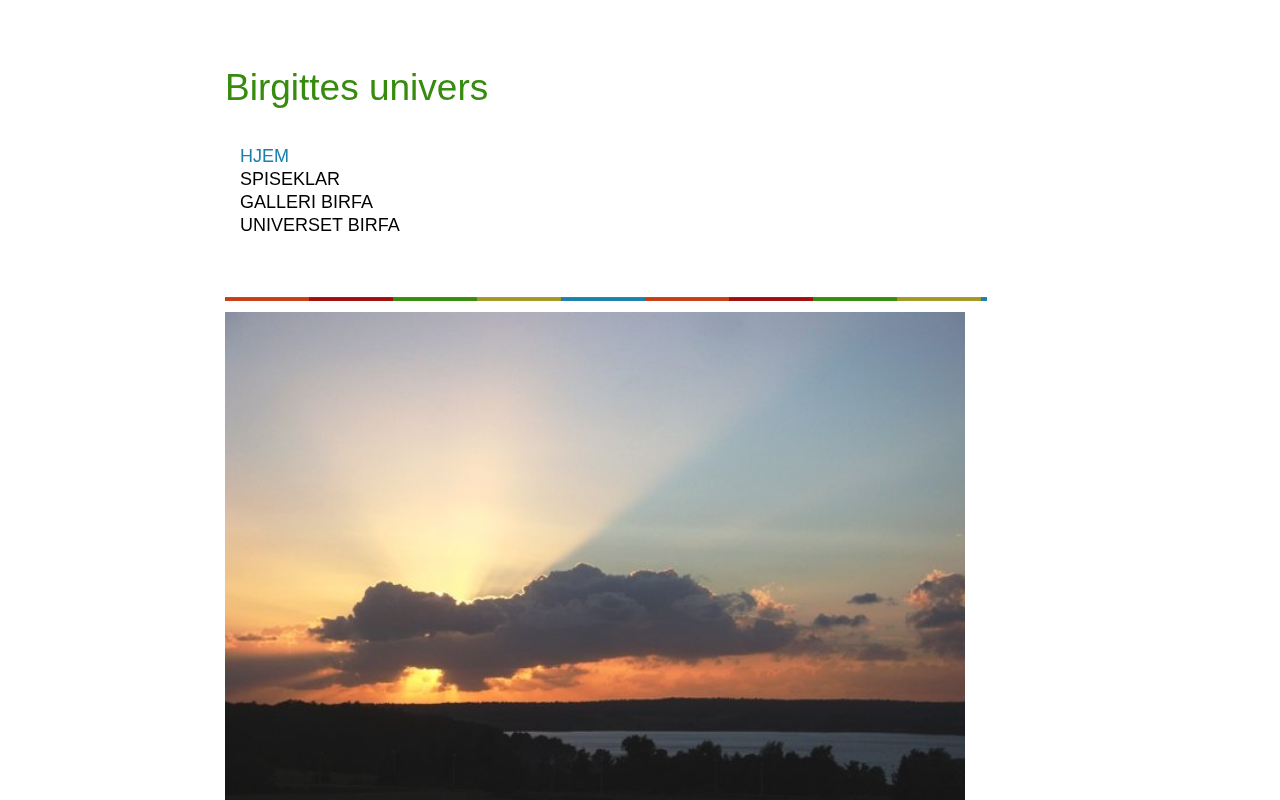 Birgittes univers

HJEM
SPISEKLAR
GALLERI BIRFA
UNIVERSET BIRFA